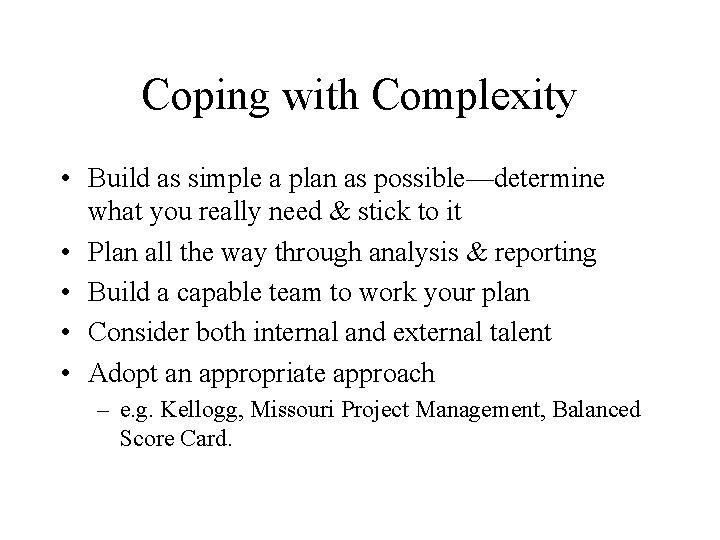 Coping with Complexity

• Build as simple a plan as possible—determine what you really need & stick to it
• Plan all the way through analysis & reporting
• Build a capable team to work your plan
• Consider both internal and external talent
• Adopt an appropriate approach
– e.g. Kellogg, Missouri Project Management, Balanced Score Card.